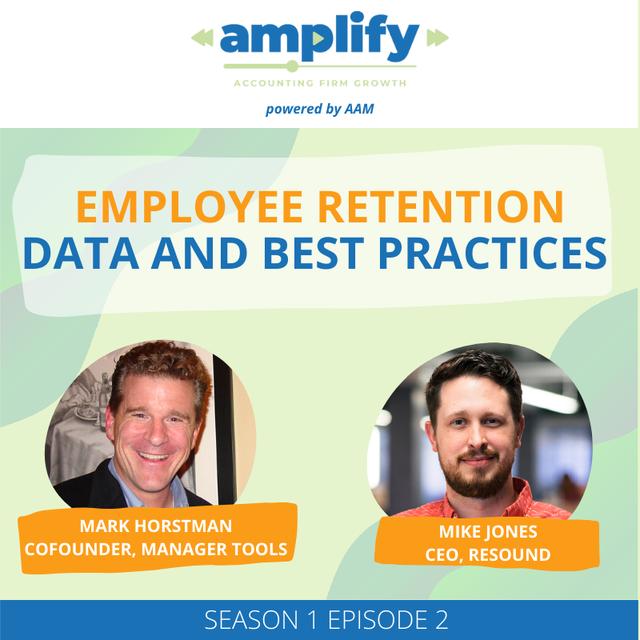 amplify
ACCOUNTING FIRM GROWTH
powered by AAM

EMPLOYEE RETENTION
DATA AND BEST PRACTICES

MARK HORSTMAN
COFOUNDER, MANAGER TOOLS

MIKE JONES
CEO, RESOUND

SEASON 1 EPISODE 2